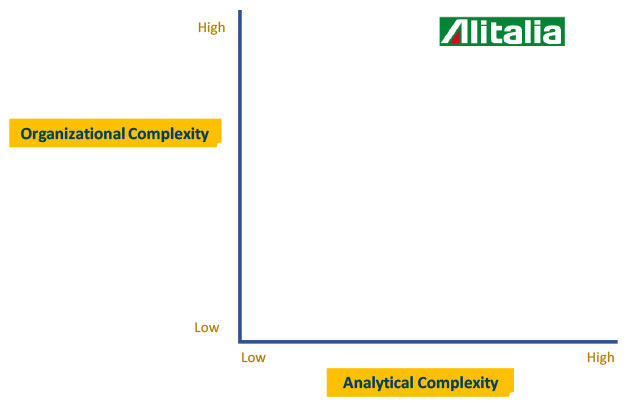 High

Alitalia

Organizational Complexity

Low

Low

High

Analytical Complexity